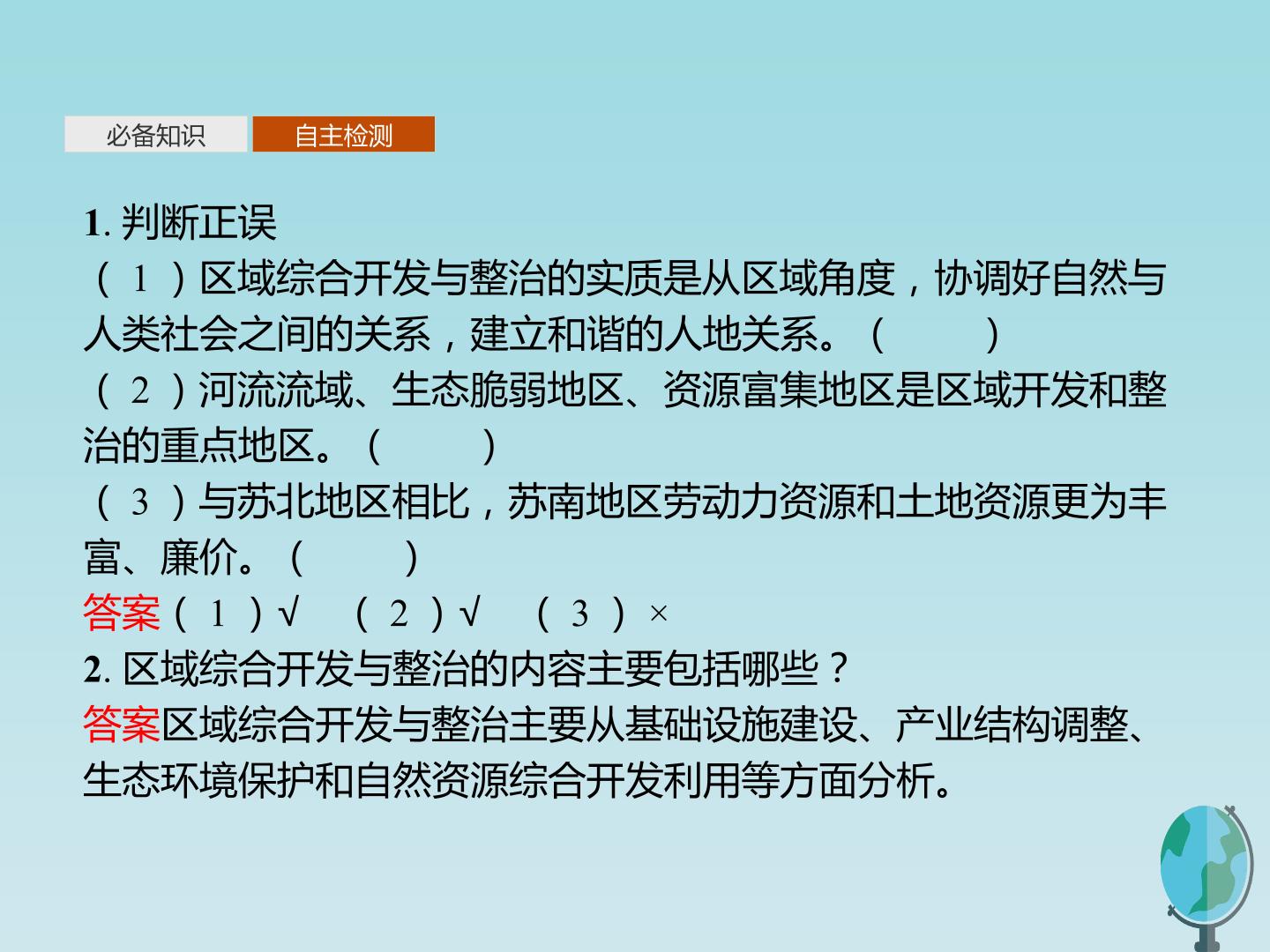 必备知识 自主检测

1. 判断正误
（1）区域综合开发与整治的实质是从区域角度，协调好自然与人类社会之间的关系，建立和谐的人地关系。（ ）
（2）河流流域、生态脆弱地区、资源富集地区是区域开发和整治的重点地区。（ ）
（3）与苏北地区相比，苏南地区劳动力资源和土地资源更为丰富、廉价。（ ）
答案（1）√ （2）√ （3）×
2. 区域综合开发与整治的内容主要包括哪些？
答案区域综合开发与整治主要从基础设施建设、产业结构调整、生态环境保护和自然资源综合开发利用等方面分析。